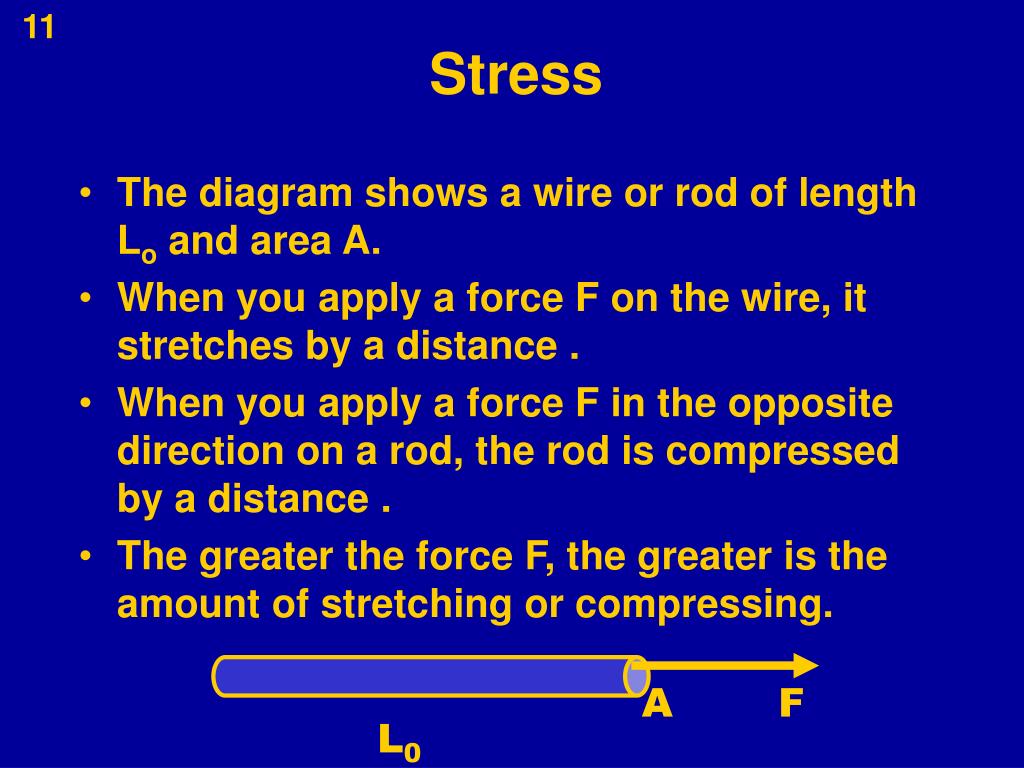 11

Stress

• The diagram shows a wire or rod of length $L_o$ and area A.
• When you apply a force F on the wire, it stretches by a distance .
• When you apply a force F in the opposite direction on a rod, the rod is compressed by a distance .
• The greater the force F, the greater is the amount of stretching or compressing.

A F
$L_0$